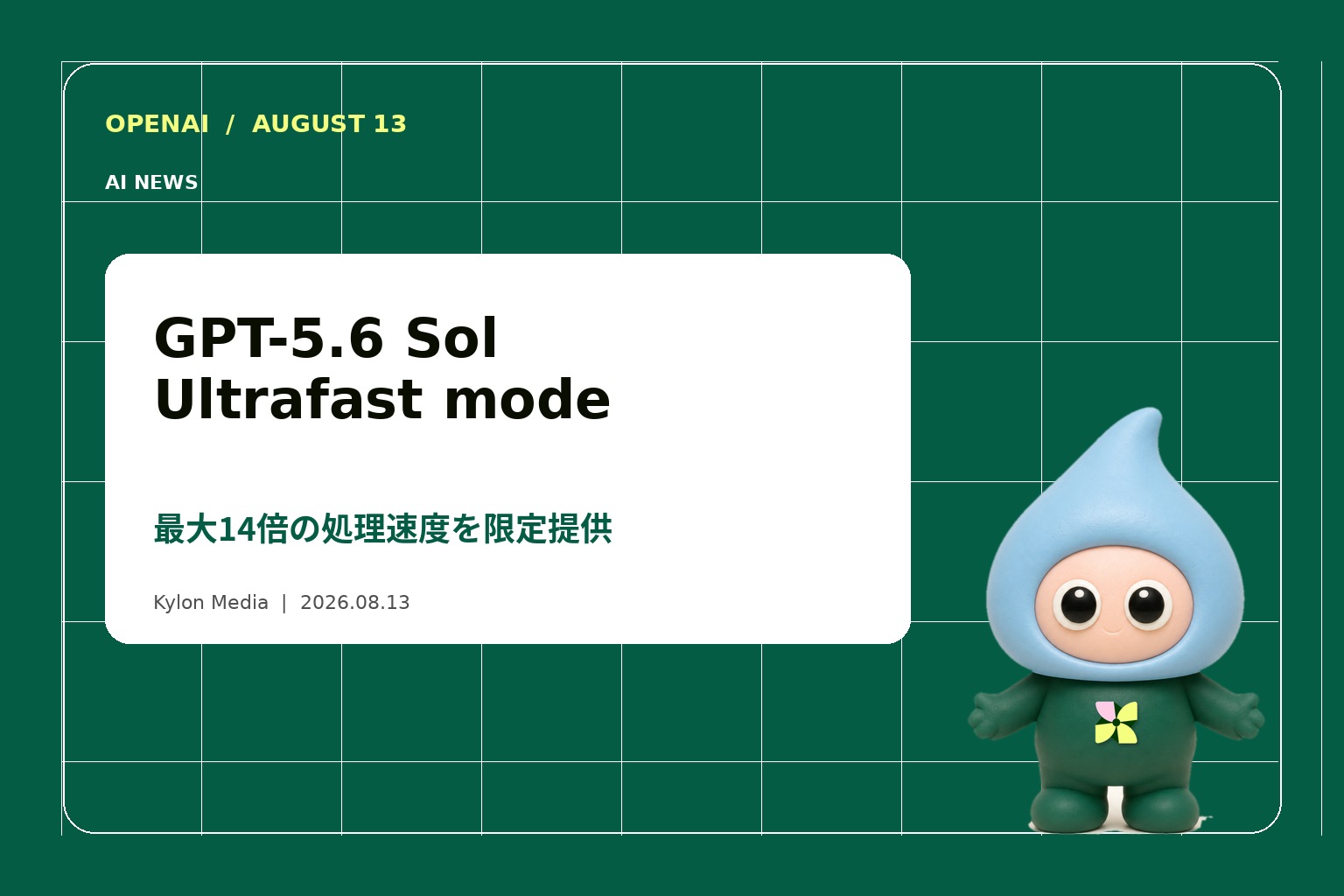 OPENAI / AUGUST 13

AI NEWS

GPT-5.6 Sol
Ultrafast mode

最大14倍の処理速度を限定提供

Kylon Media | 2026.08.13